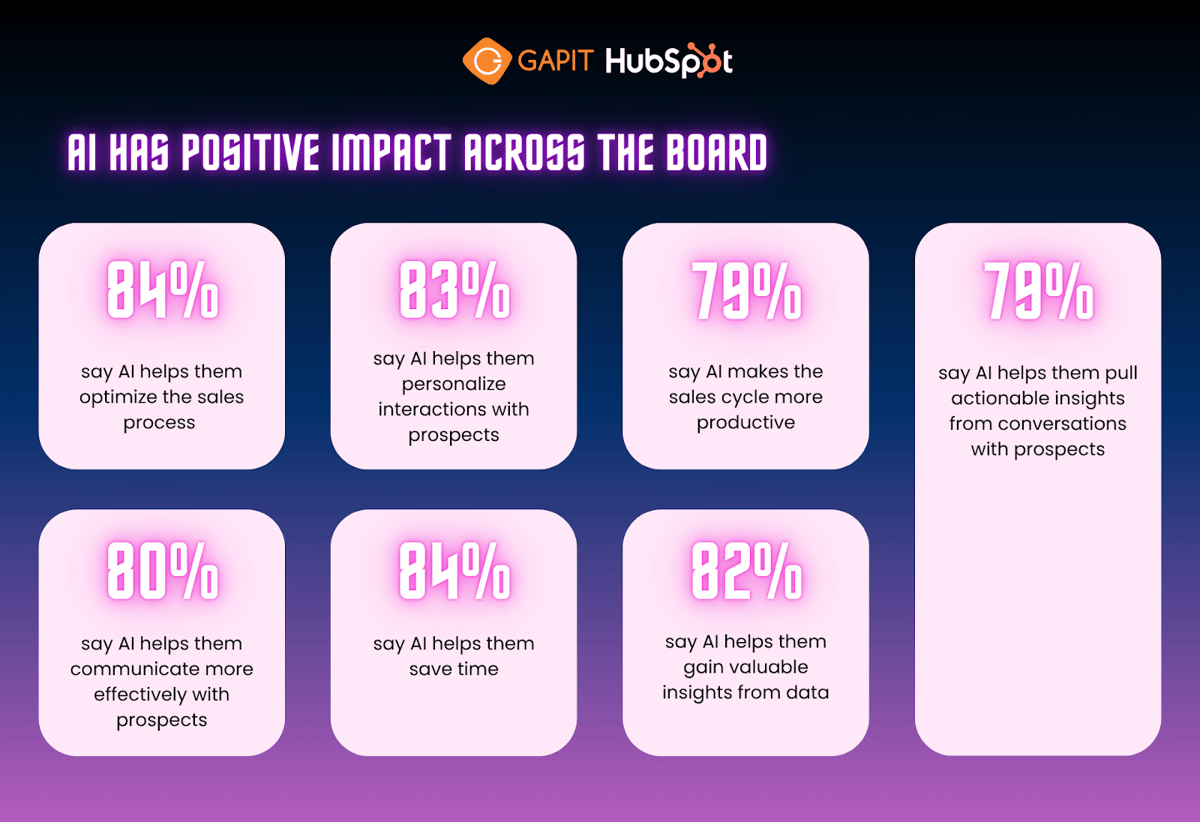 GAPIT HubSpot

AI HAS POSITIVE IMPACT ACROSS THE BOARD

84%

say AI helps them optimize the sales process

83%

say AI helps them personalize interactions with prospects

79%

say AI makes the sales cycle more productive

79%

say AI helps them pull actionable insights from conversations with prospects

80%

say AI helps them communicate more effectively with prospects

84%

say AI helps them save time

82%

say AI helps them gain valuable insights from data